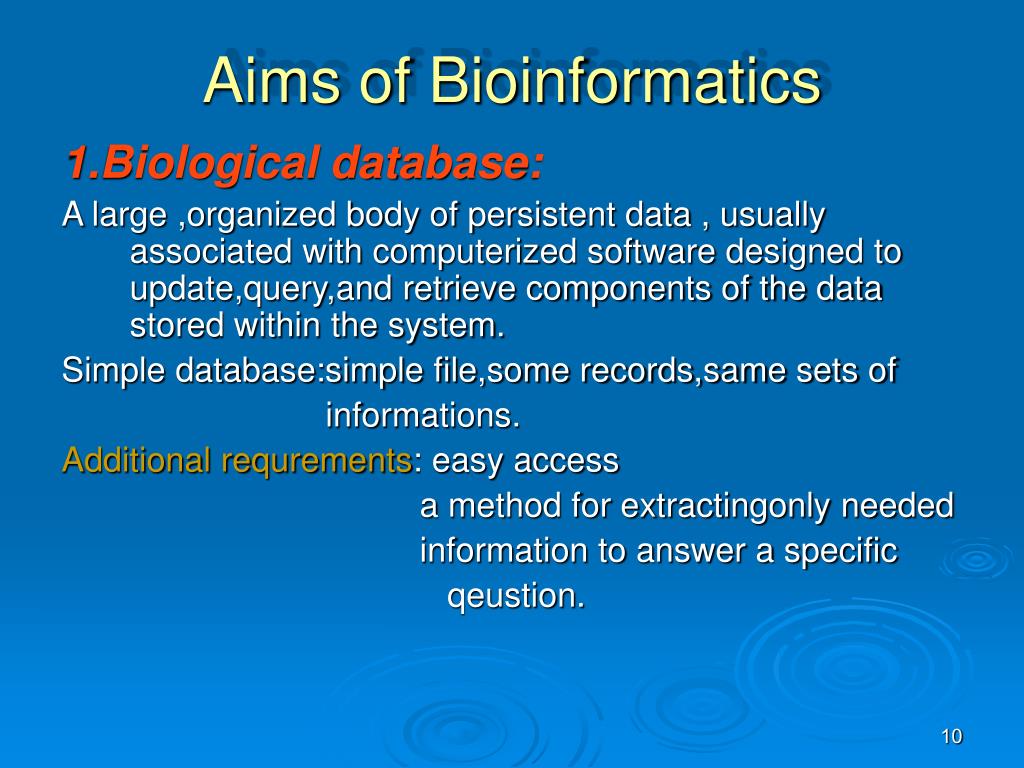 Aims of Bioinformatics

1.Biological database:

A large ,organized body of persistent data , usually associated with computerized software designed to update,query,and retrieve components of the data stored within the system.

Simple database:simple file,some records,same sets of informations.

Additional requrements: easy access
a method for extractingonly needed information to answer a specific qeustion.

10